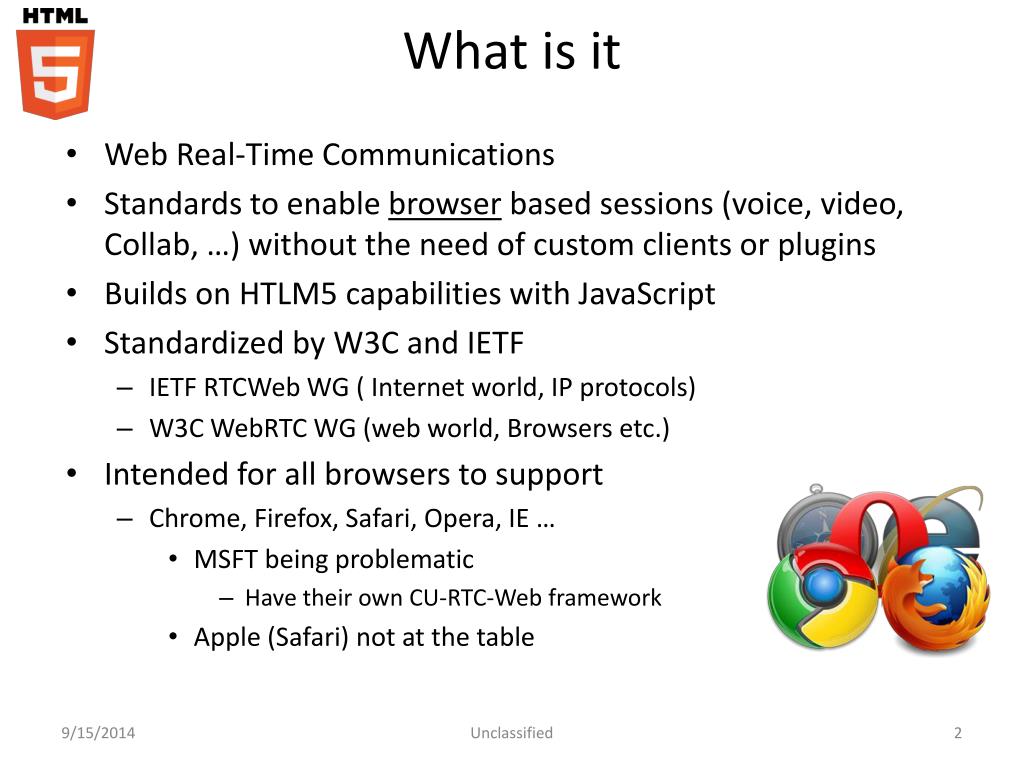 HTML
5

What is it

• Web Real-Time Communications
• Standards to enable browser based sessions (voice, video, Collab, …) without the need of custom clients or plugins
• Builds on HTLM5 capabilities with JavaScript
• Standardized by W3C and IETF
– IETF RTCWeb WG ( Internet world, IP protocols)
– W3C WebRTC WG (web world, Browsers etc.)
• Intended for all browsers to support
– Chrome, Firefox, Safari, Opera, IE …
• MSFT being problematic
– Have their own CU-RTC-Web framework
• Apple (Safari) not at the table

9/15/2014
Unclassified
2